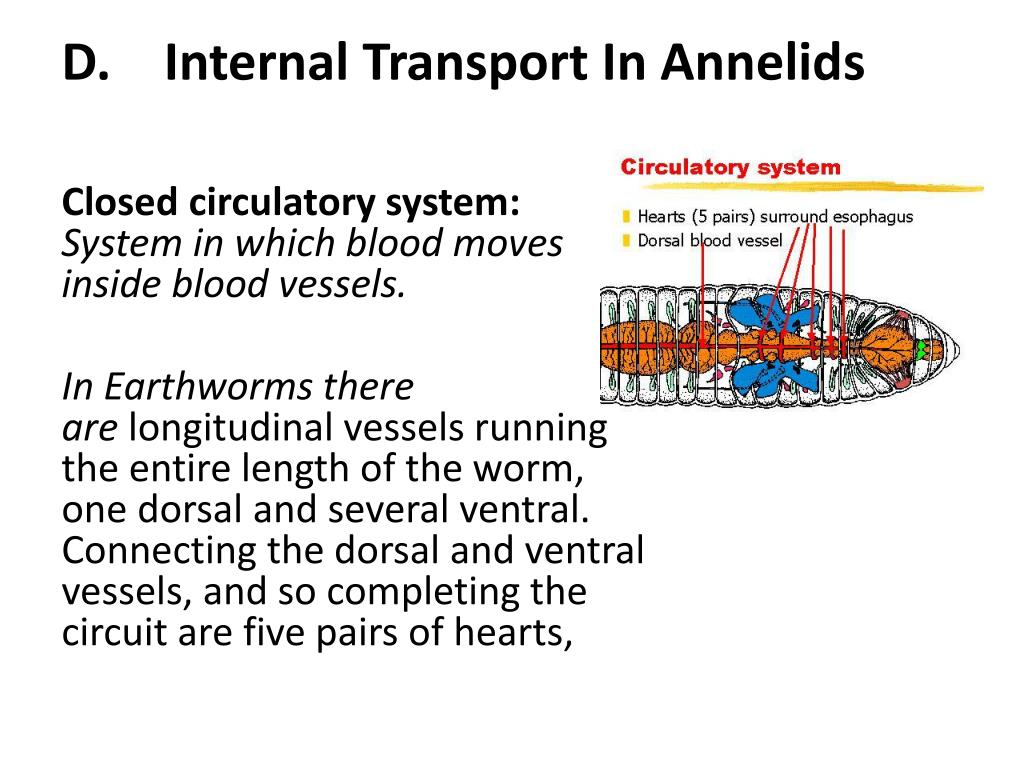 D. Internal Transport In Annelids

Closed circulatory system: System in which blood moves inside blood vessels.

In Earthworms there are longitudinal vessels running the entire length of the worm, one dorsal and several ventral. Connecting the dorsal and ventral vessels, and so completing the circuit are five pairs of hearts,

Circulatory system

Hearts (5 pairs) surround esophagus
Dorsal blood vessel